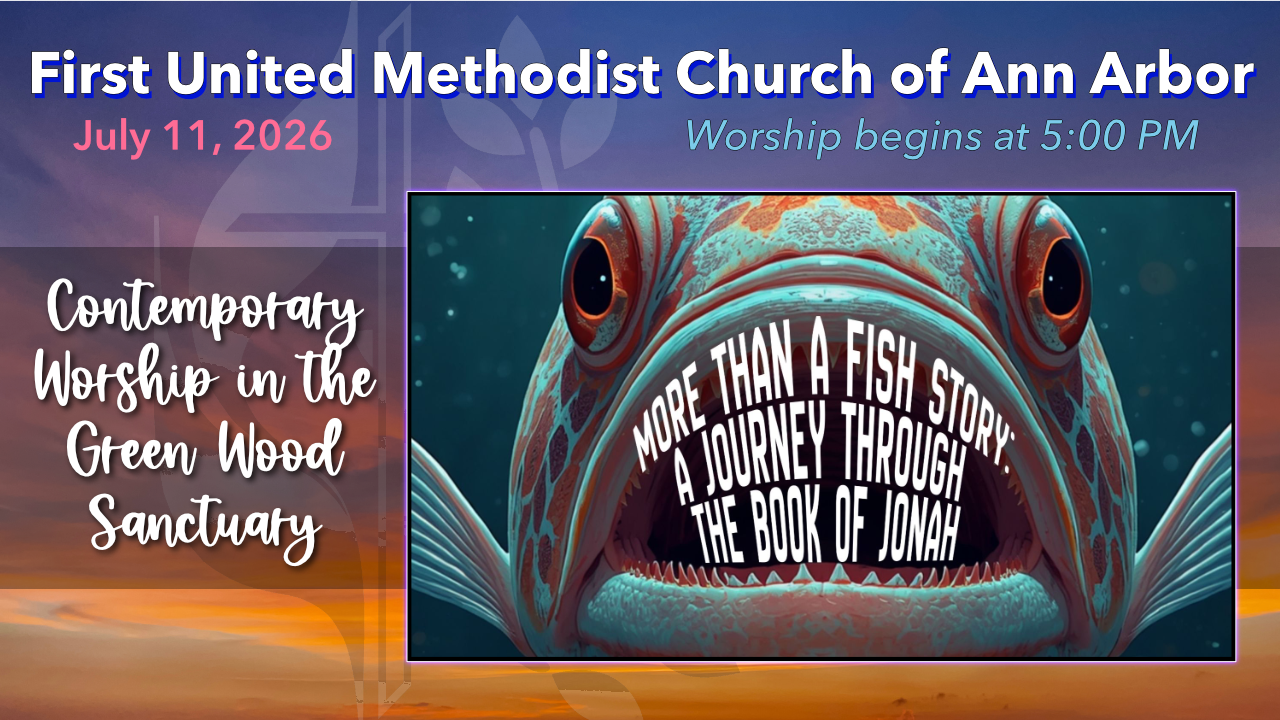 First United Methodist Church of Ann Arbor

July 11, 2026

Worship begins at 5:00 PM

Contemporary Worship in the Green Wood Sanctuary

MORE THAN A FISH STORY: A JOURNEY THROUGH THE BOOK OF JONAH